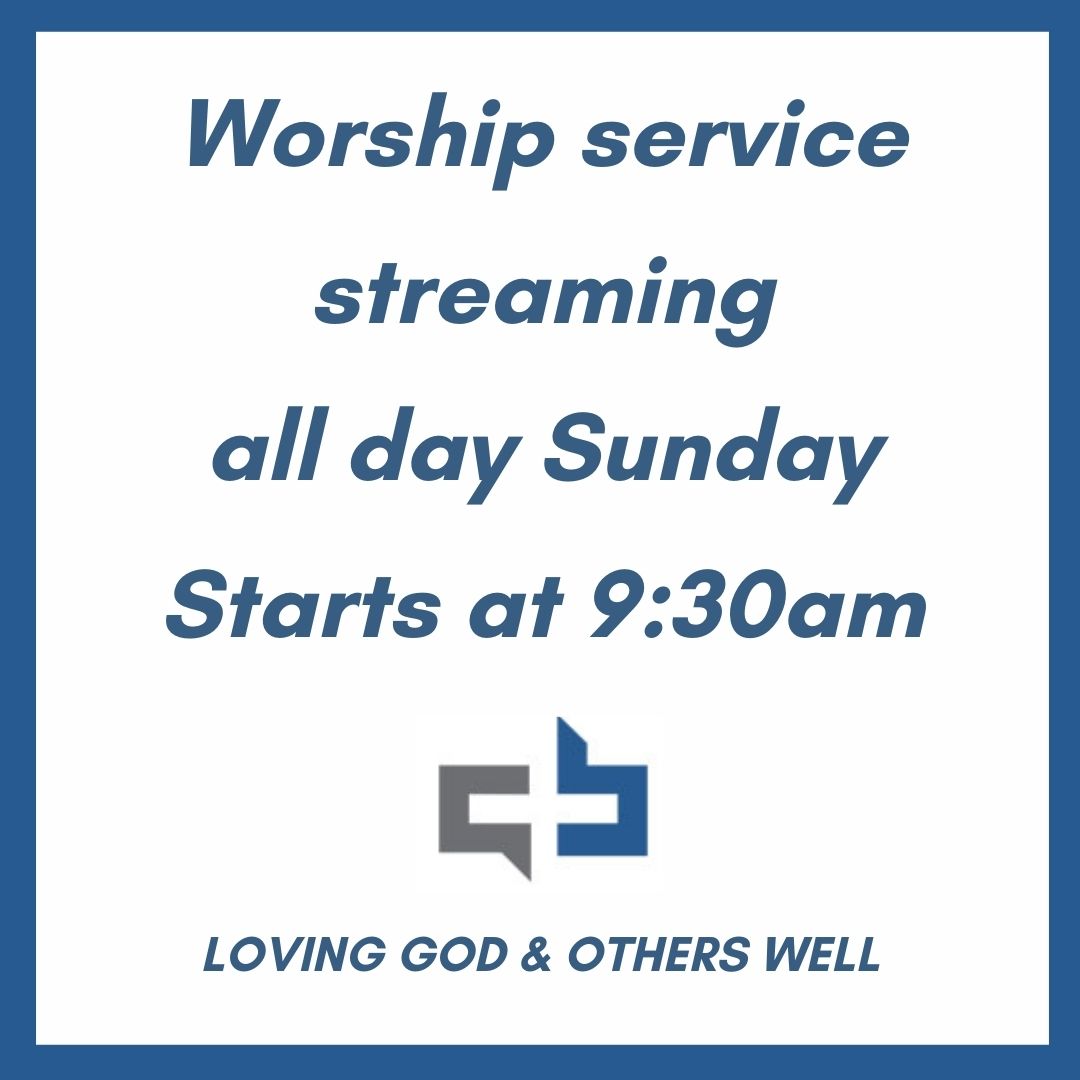 Worship service streaming all day Sunday Starts at 9:30am

LOVING GOD & OTHERS WELL